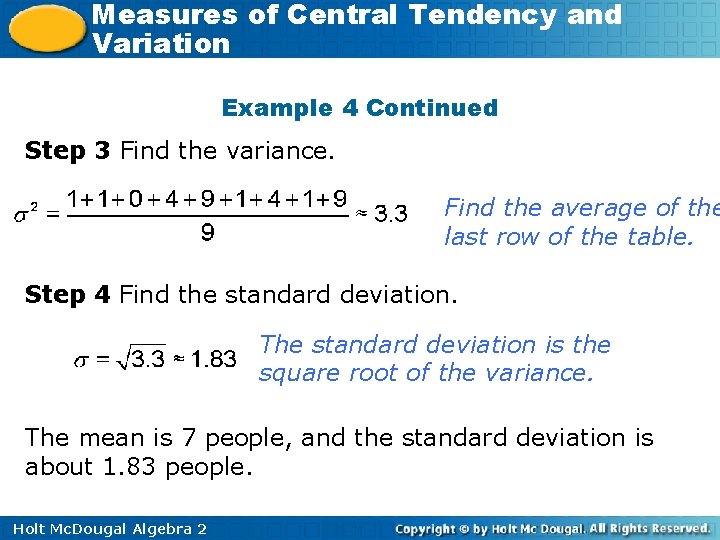 Measures of Central Tendency and Variation

Example 4 Continued

Step 3 Find the variance.

$\sigma^2 = \frac{1+1+0+4+9+1+4+1+9}{9} \approx 3.3$

Find the average of the last row of the table.

Step 4 Find the standard deviation.

$\sigma = \sqrt{3.3} \approx 1.83$

The standard deviation is the square root of the variance.

The mean is 7 people, and the standard deviation is about 1.83 people.

Holt McDougal Algebra 2

Copyright © by Holt Mc Dougal. All Rights Reserved.